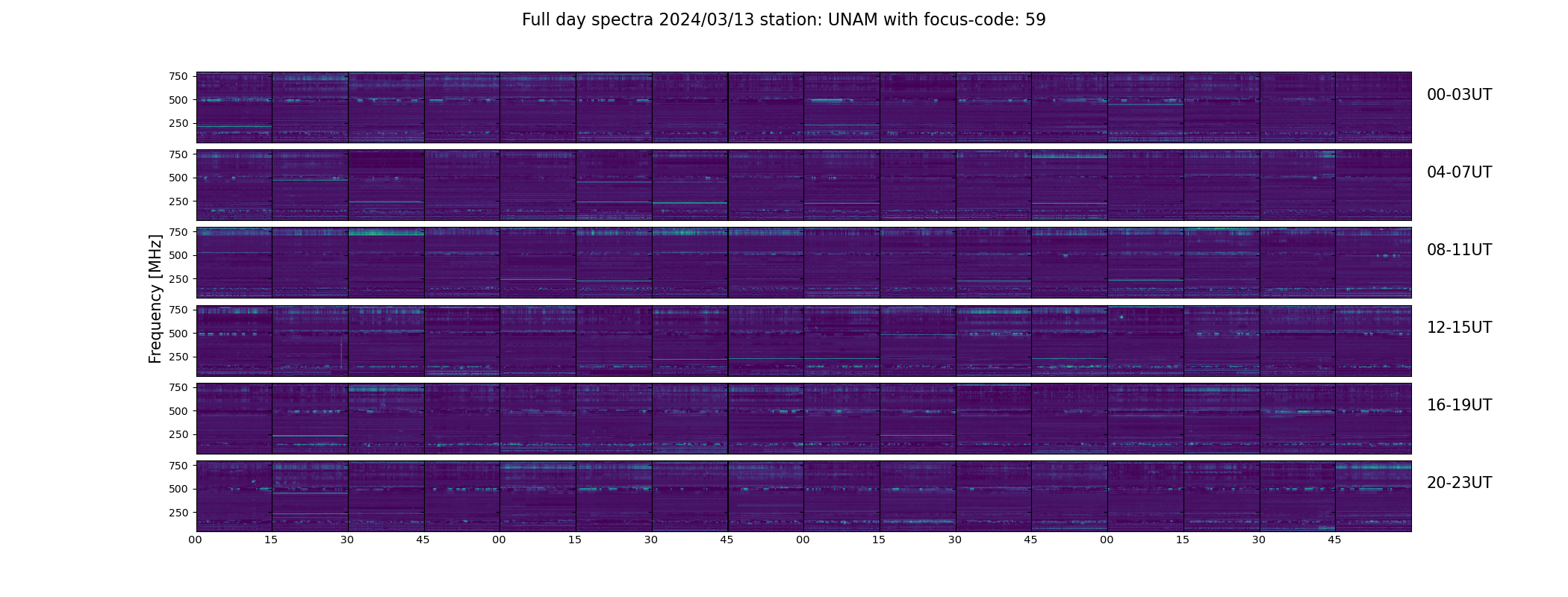 Full day spectra 2024/03/13 station: UNAM with focus-code: 59

Frequency [MHz]

750
500
250

00-03UT

750
500
250

04-07UT

750
500
250

08-11UT

750
500
250

12-15UT

750
500
250

16-19UT

750
500
250

20-23UT

00 15 30 45 00 15 30 45 00 15 30 45 00 15 30 45